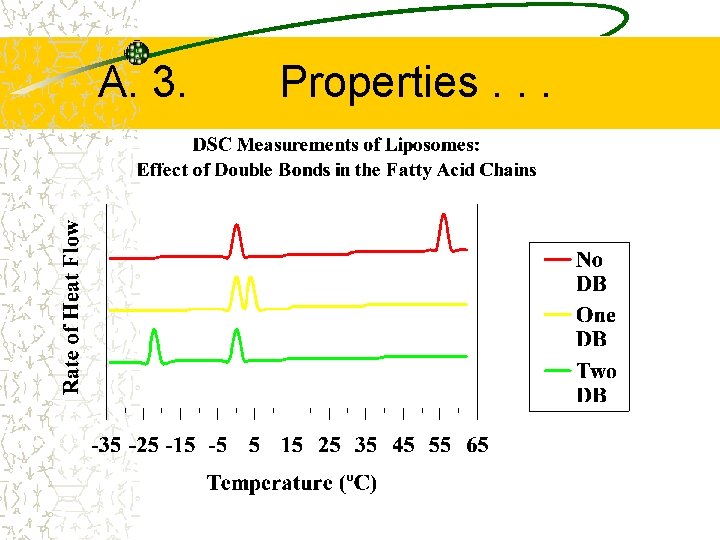 A. 3. Properties . . .

DSC Measurements of Liposomes:
Effect of Double Bonds in the Fatty Acid Chains

Rate of Heat Flow

No DB

One DB

Two DB

-35 -25 -15 -5 5 15 25 35 45 55 65

Temperature (ºC)